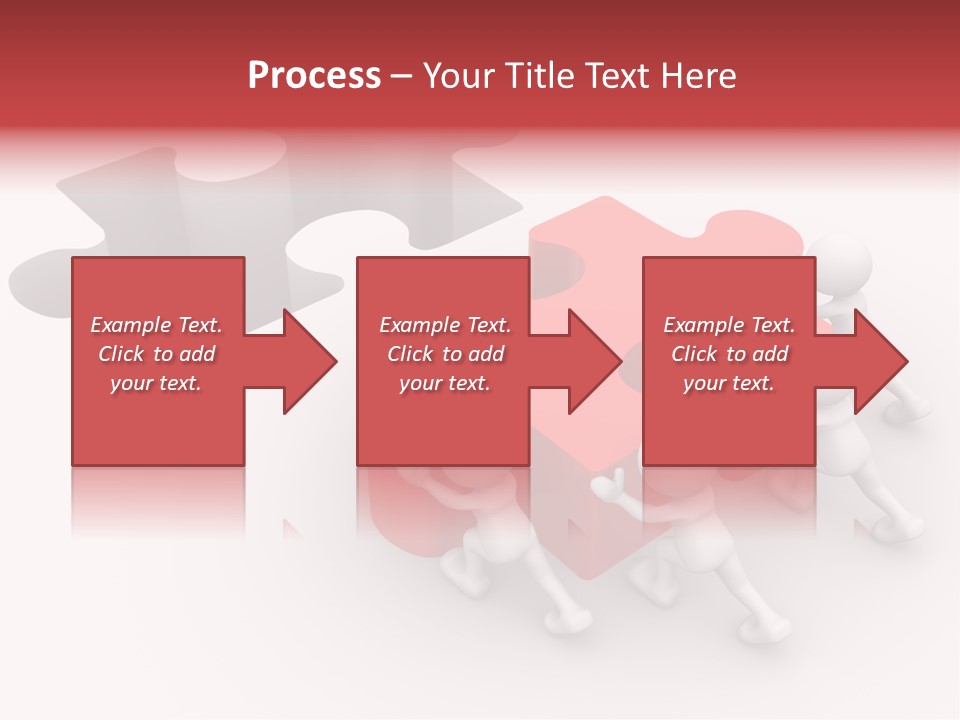 Process – Your Title Text Here

Example Text. Click to add your text.

Example Text. Click to add your text.

Example Text. Click to add your text.